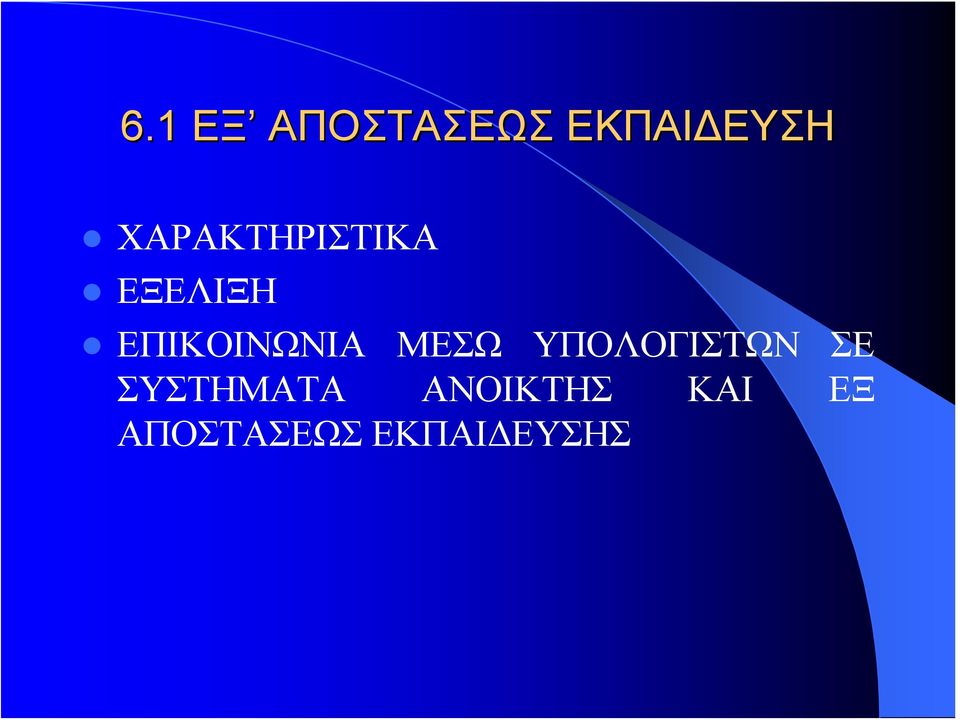 6.1 ΕΞ’ ΑΠΟΣΤΑΣΕΩΣ ΕΚΠΑΙΔΕΥΣΗ

ΧΑΡΑΚΤΗΡΙΣΤΙΚΑ

ΕΞΕΛΙΞΗ

ΕΠΙΚΟΙΝΩΝΙΑ ΜΕΣΩ ΥΠΟΛΟΓΙΣΤΩΝ ΣΕ ΣΥΣΤΗΜΑΤΑ ΑΝΟΙΚΤΗΣ ΚΑΙ ΕΞ ΑΠΟΣΤΑΣΕΩΣ ΕΚΠΑΙΔΕΥΣΗΣ